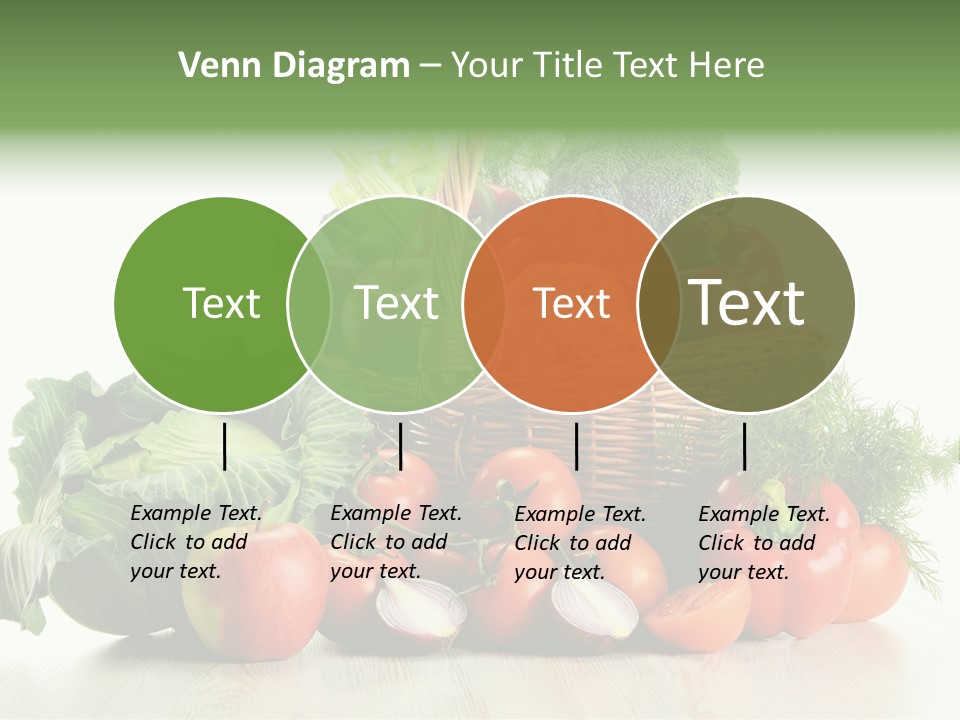 Venn Diagram – Your Title Text Here

Text

Text

Text

Text

Example Text. Click to add your text.

Example Text. Click to add your text.

Example Text. Click to add your text.

Example Text. Click to add your text.